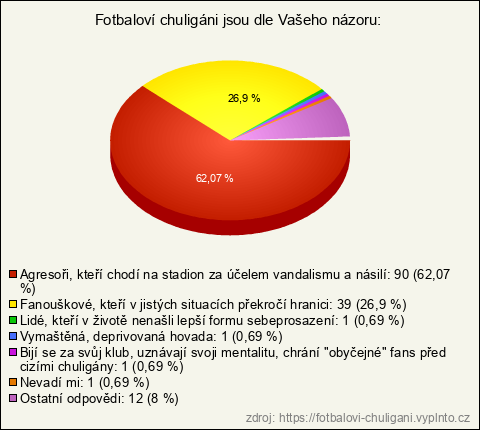 Fotbaloví chuligáni jsou dle Vašeho názoru:

26,9 %

62,07 %

Agresoři, kteří chodí na stadion za účelem vandalismu a násilí: 90 (62,07 %)
Fanouškové, kteří v jistých situacích překročí hranici: 39 (26,9 %)
Lidé, kteří v životě nenašli lepší formu sebeprosazení: 1 (0,69 %)
Vymaštěná, deprivovaná hovada: 1 (0,69 %)
Bijí se za svůj klub, uznávají svoji mentalitu, chrání "obyčejné" fans před cizími chuligány: 1 (0,69 %)
Nevadí mi: 1 (0,69 %)
Ostatní odpovědi: 12 (8 %)

zdroj: https://fotbalovi-chuligani.vyplnto.cz